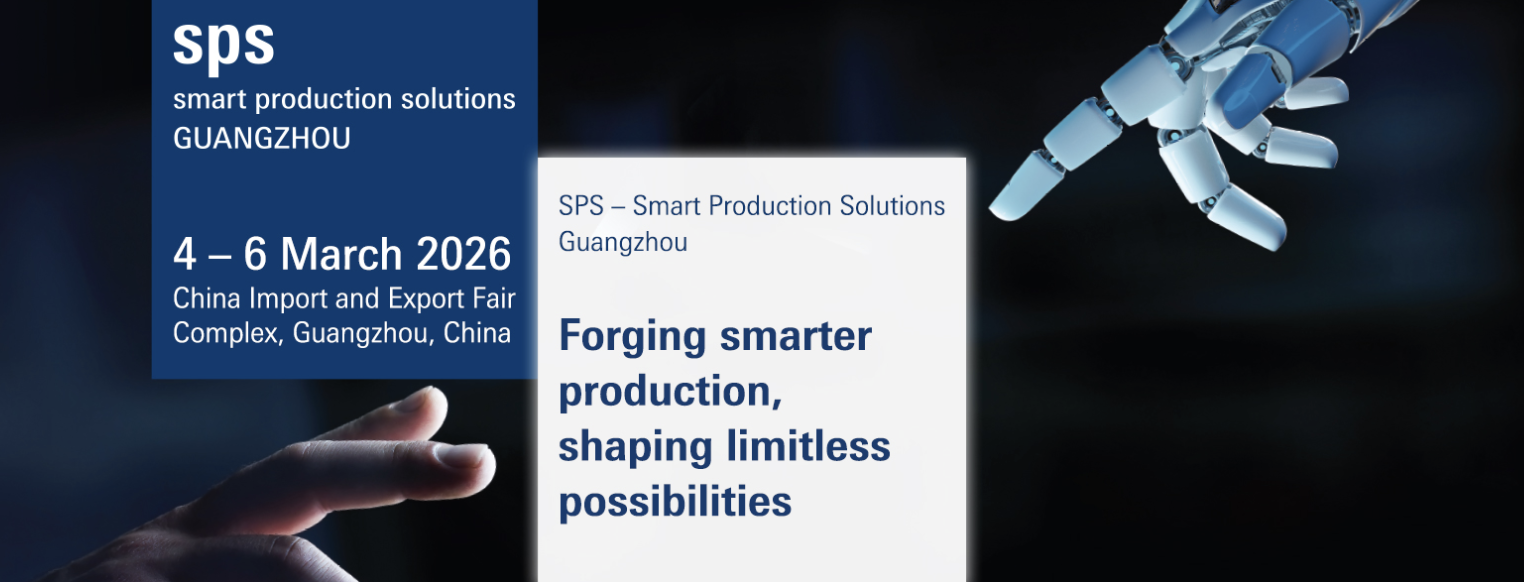 sps
smart production solutions
GUANGZHOU

4 – 6 March 2026
China Import and Export Fair Complex, Guangzhou, China

SPS – Smart Production Solutions Guangzhou

Forging smarter production, shaping limitless possibilities